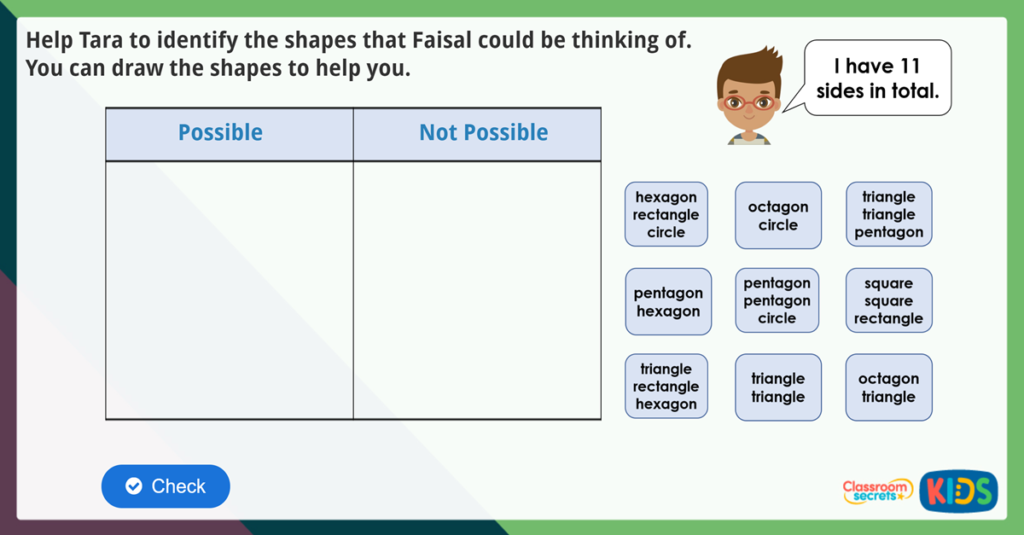 Help Tara to identify the shapes that Faisal could be thinking of. You can draw the shapes to help you.

I have 11 sides in total.

| Possible | Not Possible |
|---|---|
| | |

hexagon rectangle circle

octagon circle

triangle triangle pentagon

pentagon hexagon

pentagon pentagon circle

square square rectangle

triangle rectangle hexagon

triangle triangle

octagon triangle

Check

Classroom secrets KIDS